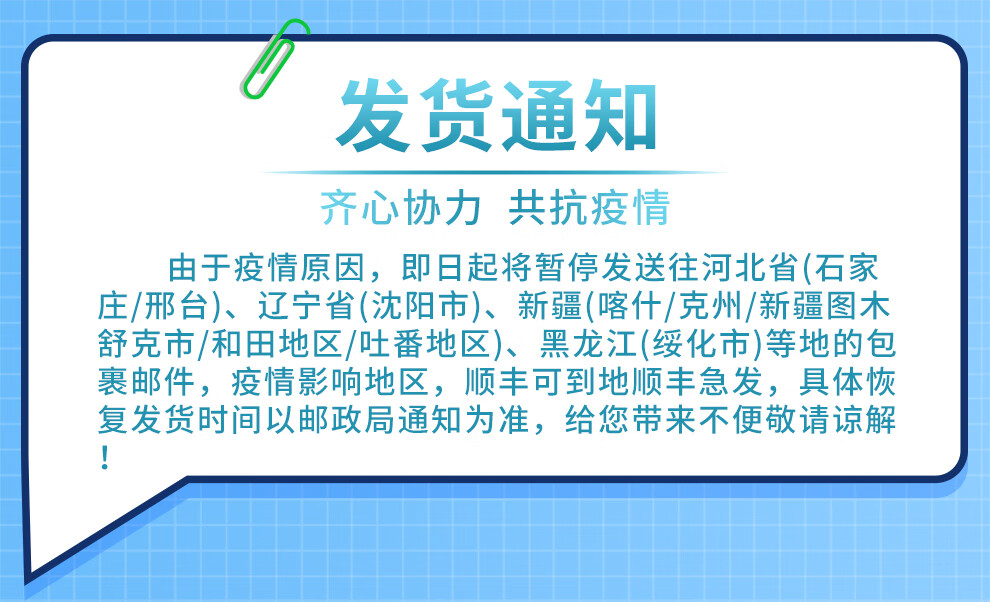 发货通知

齐心协力 共抗疫情

由于疫情原因，即日起将暂停发送往河北省(石家庄/邢台)、辽宁省(沈阳市)、新疆(喀什/克州/新疆图木舒克市/和田地区/吐番地区)、黑龙江(绥化市)等地的包裹邮件，疫情影响地区，顺丰可到地顺丰急发，具体恢复发货时间以邮政局通知为准，给您带来不便敬请谅解！